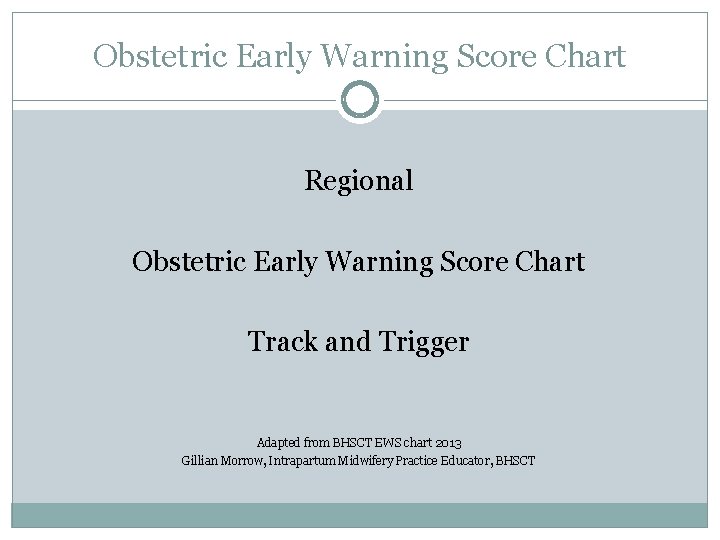 Obstetric Early Warning Score Chart

Regional

Obstetric Early Warning Score Chart

Track and Trigger

Adapted from BHSCT EWS chart 2013
Gillian Morrow, Intrapartum Midwifery Practice Educator, BHSCT